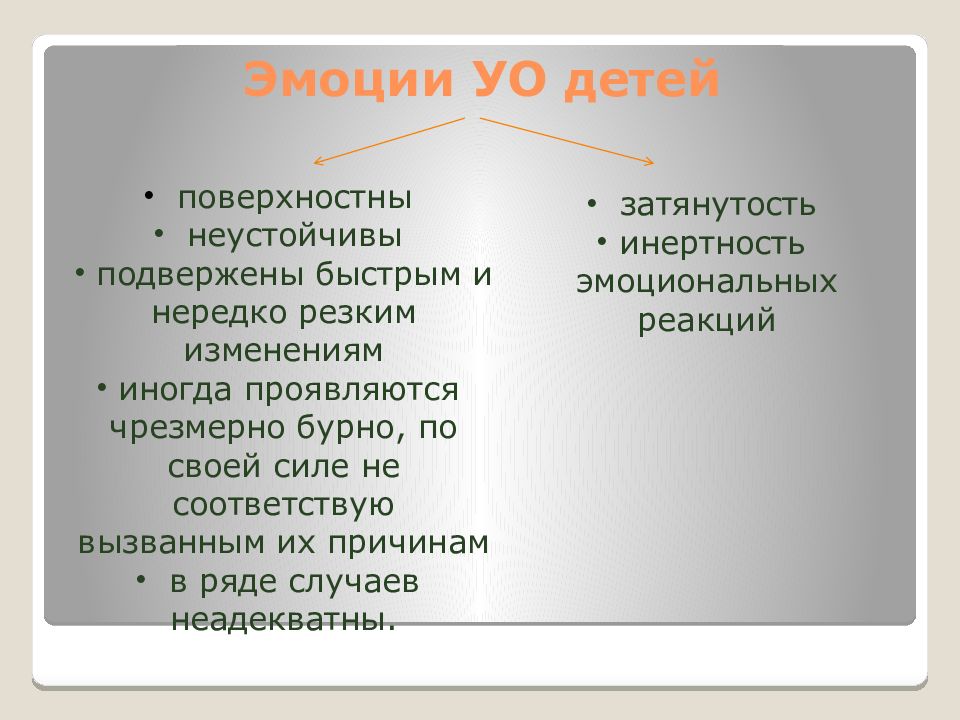 Эмоции УО детей

• поверхностны
• неустойчивы
• подвержены быстрым и нередко резким изменениям
• иногда проявляются чрезмерно бурно, по своей силе не соответствую вызванным их причинам
• в ряде случаев неадекватны.

• затянутость
• инертность эмоциональных реакций